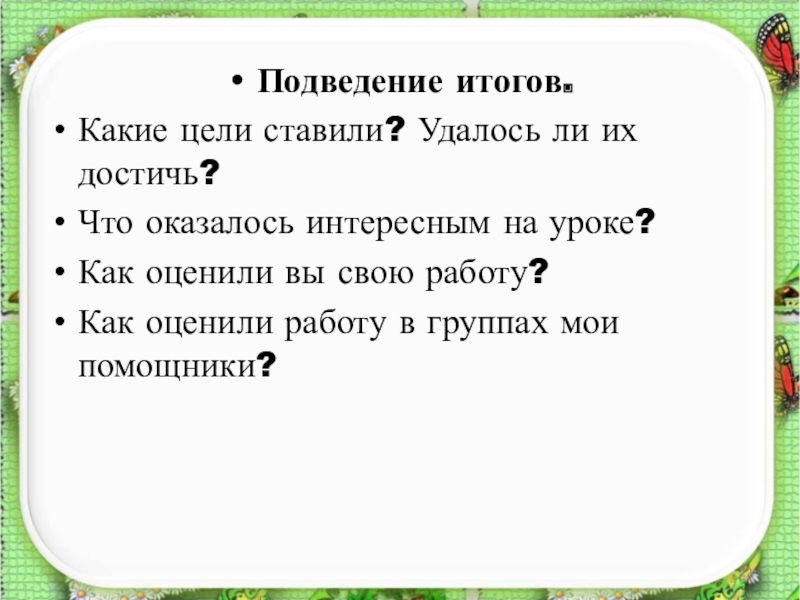 • Подведение итогов.

• Какие цели ставили? Удалось ли их достичь?

• Что оказалось интересным на уроке?

• Как оценили вы свою работу?

• Как оценили работу в группах мои помощники?